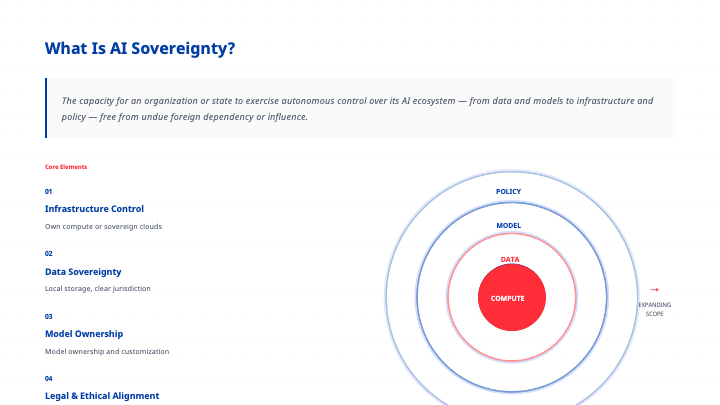 What Is AI Sovereignty?

The capacity for an organization or state to exercise autonomous control over its AI ecosystem — from data and models to infrastructure and policy — free from undue foreign dependency or influence.

Core Elements

01
Infrastructure Control
Own compute or sovereign clouds

02
Data Sovereignty
Local storage, clear jurisdiction

03
Model Ownership
Model ownership and customization

04
Legal & Ethical Alignment

POLICY
MODEL
DATA
COMPUTE

→
EXPANDING SCOPE